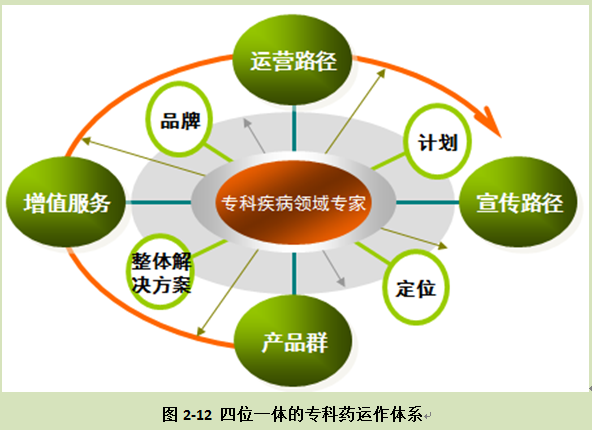 运营路径

品牌

计划

增值服务

专科疾病领域专家

宣传路径

整体解决方案

定位

产品群

图 2-12 四位一体的专科药运作体系